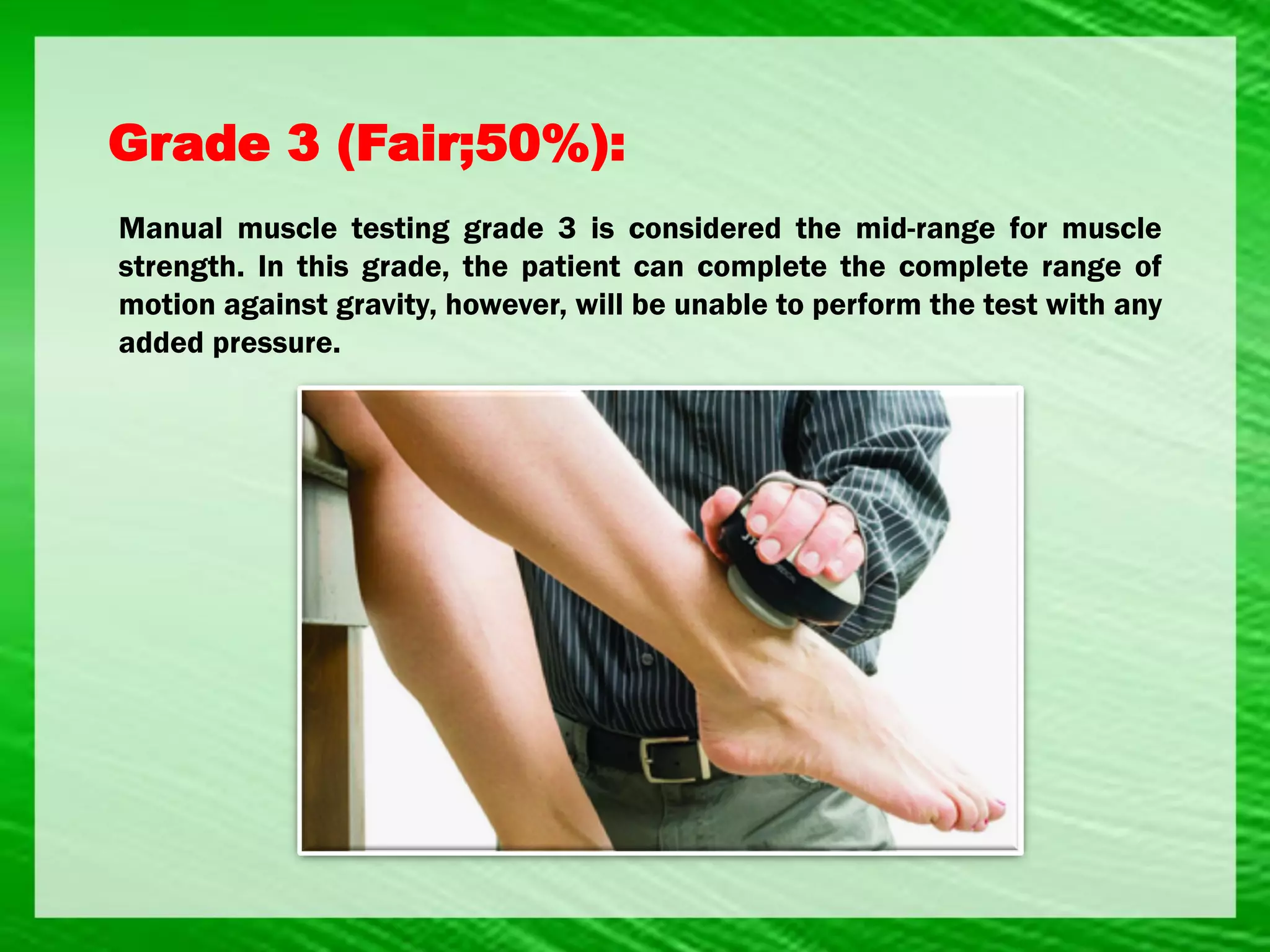 Grade 3 (Fair;50%):

Manual muscle testing grade 3 is considered the mid-range for muscle strength. In this grade, the patient can complete the complete range of motion against gravity, however, will be unable to perform the test with any added pressure.